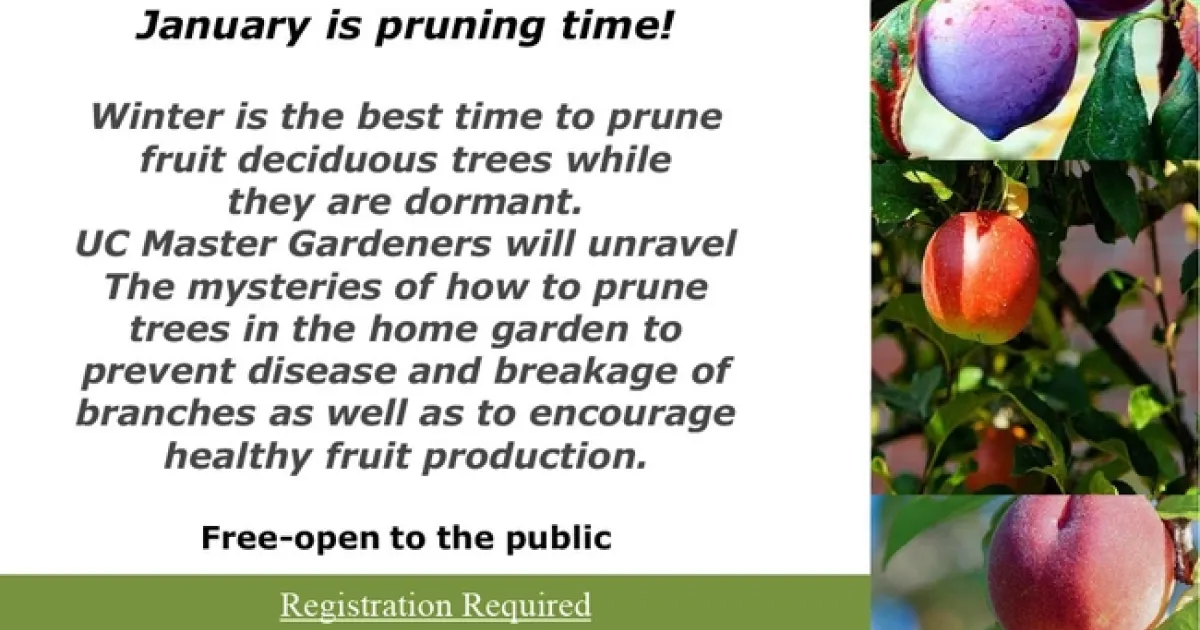 January is pruning time!

Winter is the best time to prune fruit deciduous trees while they are dormant. UC Master Gardeners will unravel The mysteries of how to prune trees in the home garden to prevent disease and breakage of branches as well as to encourage healthy fruit production.

Free-open to the public

Registration Required